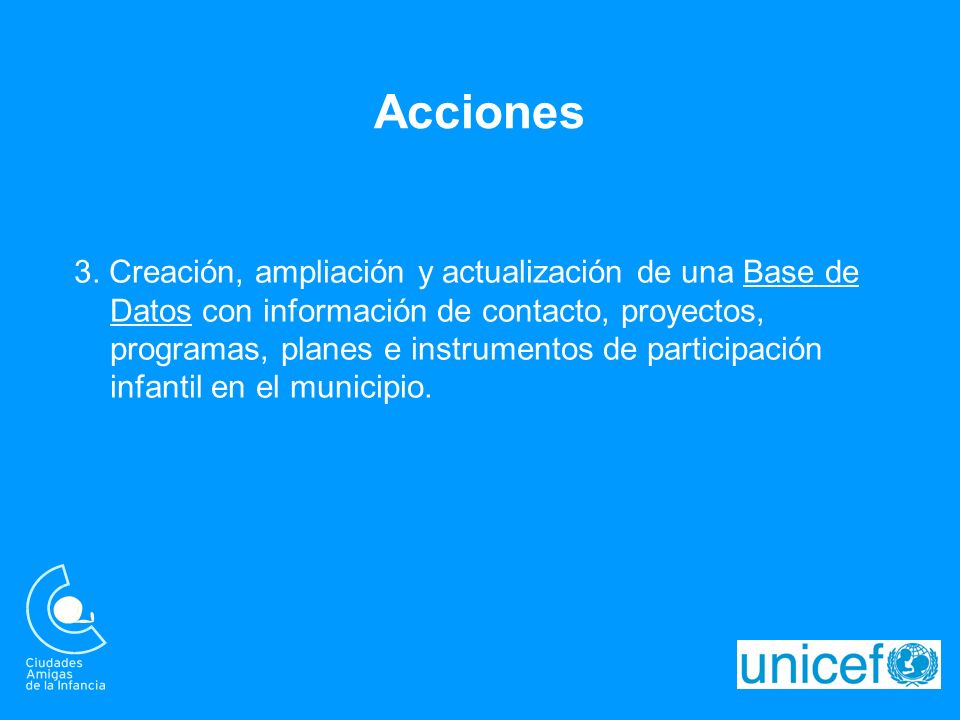 Acciones

3. Creación, ampliación y actualización de una Base de Datos con información de contacto, proyectos, programas, planes e instrumentos de participación infantil en el municipio.

Ciudades Amigas de la Infancia

unicef